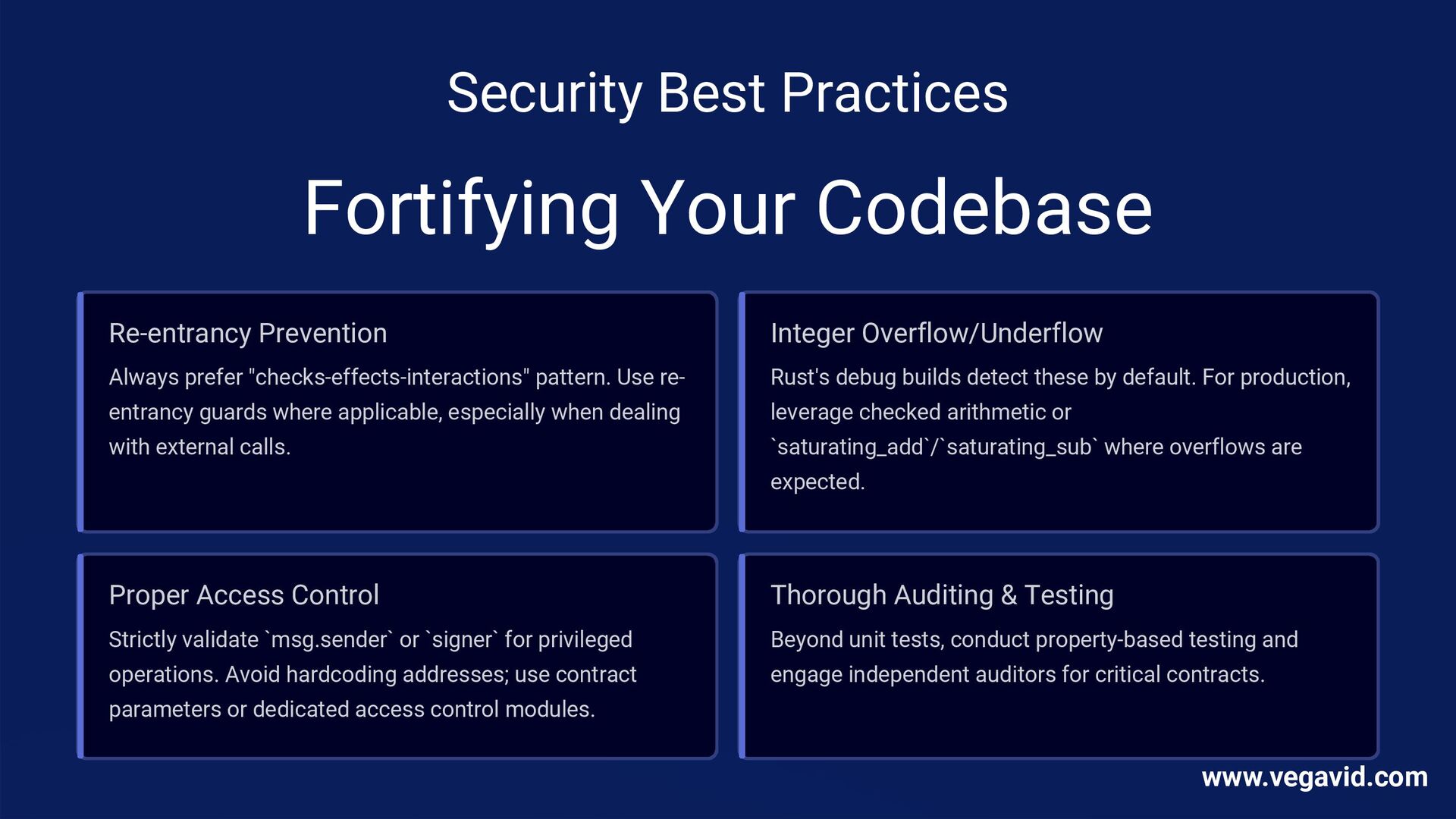 Security Best Practices

Fortifying Your Codebase

Re-entrancy Prevention

Always prefer "checks-effects-interactions" pattern. Use re-entrancy guards where applicable, especially when dealing with external calls.

Integer Overflow/Underflow

Rust's debug builds detect these by default. For production, leverage checked arithmetic or `saturating_add`/`saturating_sub` where overflows are expected.

Proper Access Control

Strictly validate `msg.sender` or `signer` for privileged operations. Avoid hardcoding addresses; use contract parameters or dedicated access control modules.

Thorough Auditing & Testing

Beyond unit tests, conduct property-based testing and engage independent auditors for critical contracts.

www.vegavid.com